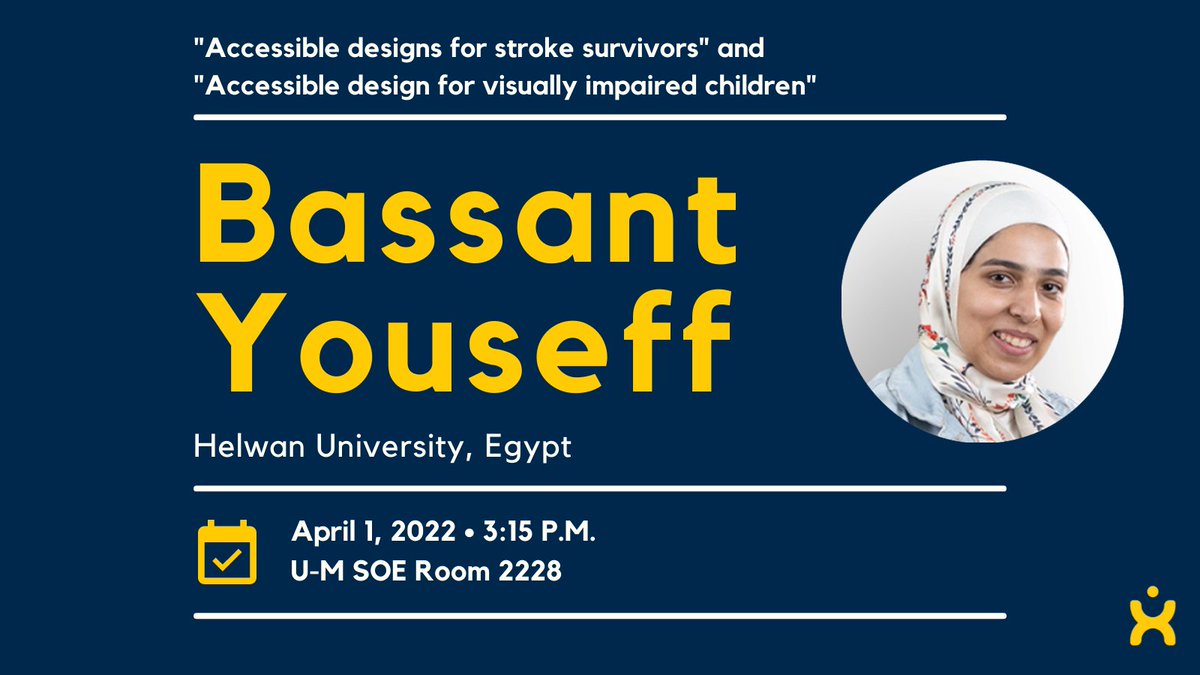 "Accessible designs for stroke survivors" and "Accessible design for visually impaired children"

Bassant Youseff

Helwan University, Egypt

April 1, 2022 • 3:15 P.M.
U-M SOE Room 2228